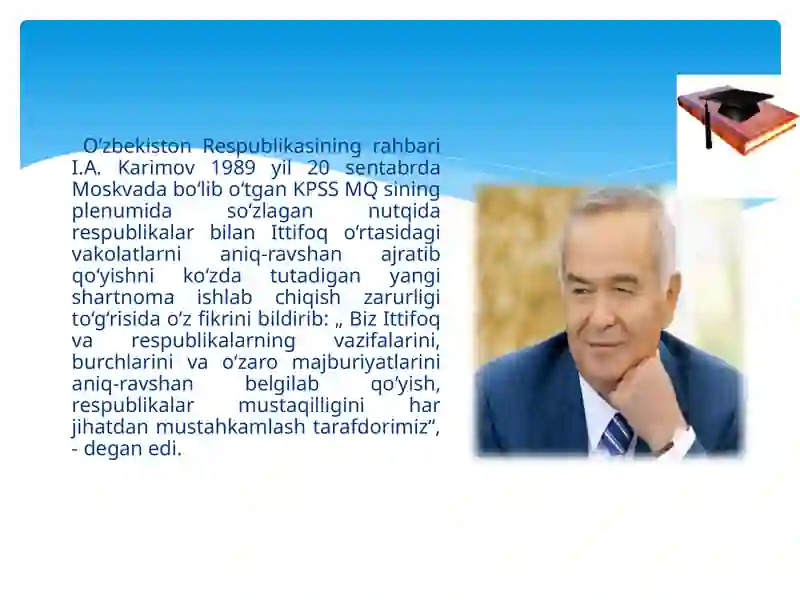 O‘zbekiston Respublikasining rahbari I.A. Karimov 1989 yil 20 sentabrda Moskvada bo‘lib o‘tgan KPSS MQ sining plenumida so‘zlagan nutqida respublikalar bilan Ittifoq o‘rtasidagi vakolatlarni aniq-ravshan ajratib qo‘yishni ko‘zda tutadigan yangi shartnoma ishlab chiqish zarurligi to‘g‘risida o‘z fikrini bildirib: „ Biz Ittifoq va respublikalarning vazifalarini, burchlarini va o‘zaro majburiyatlarini aniq-ravshan belgilab qo‘yish, respublikalar mustaqilligini har jihatdan mustahkamlash tarafdorimiz“, - degan edi.